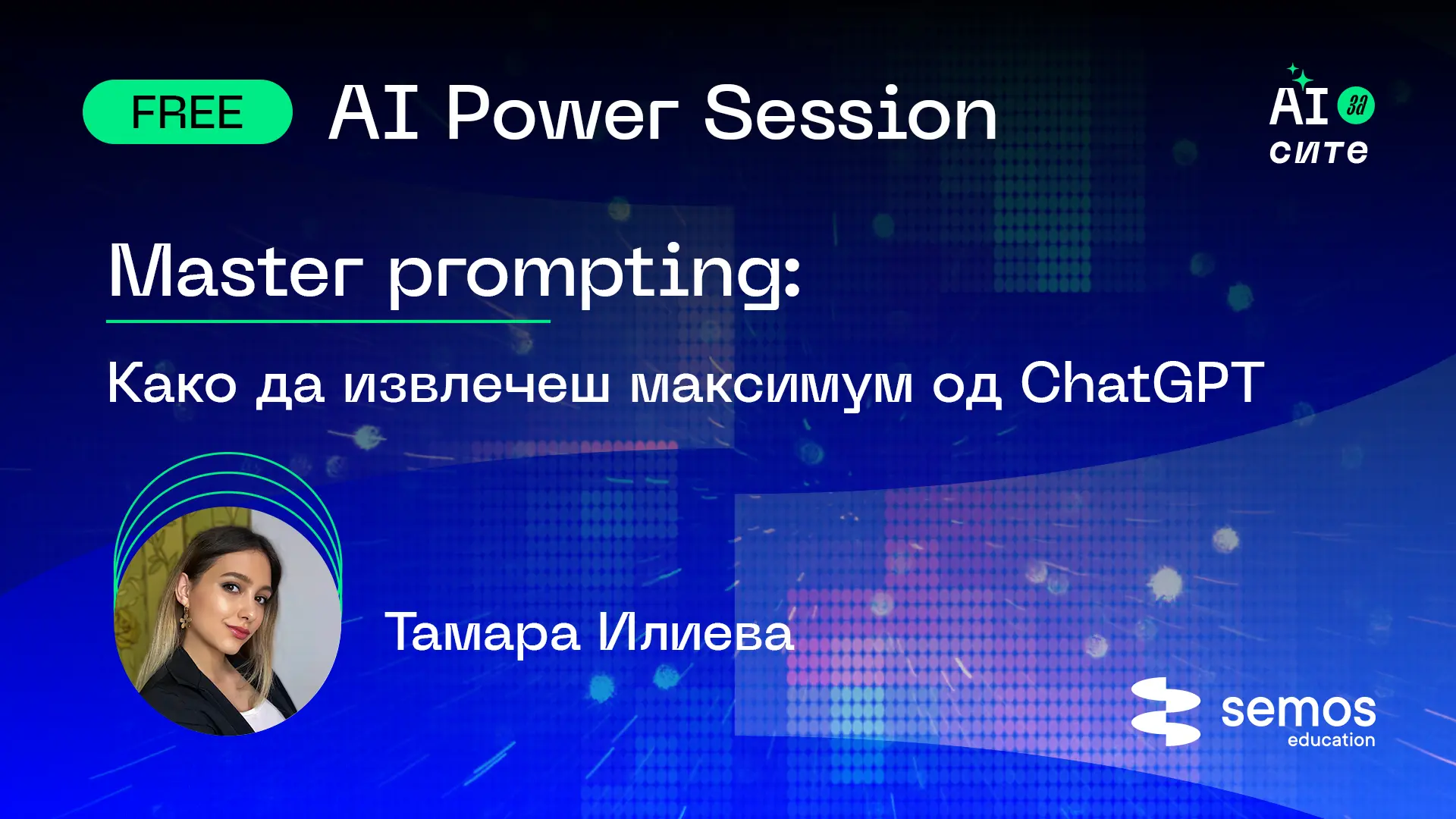 FREE AI Power Session

AI за сите

Master prompting:

Како да извлечеш максимум од ChatGPT

Тамара Илиева

semos education